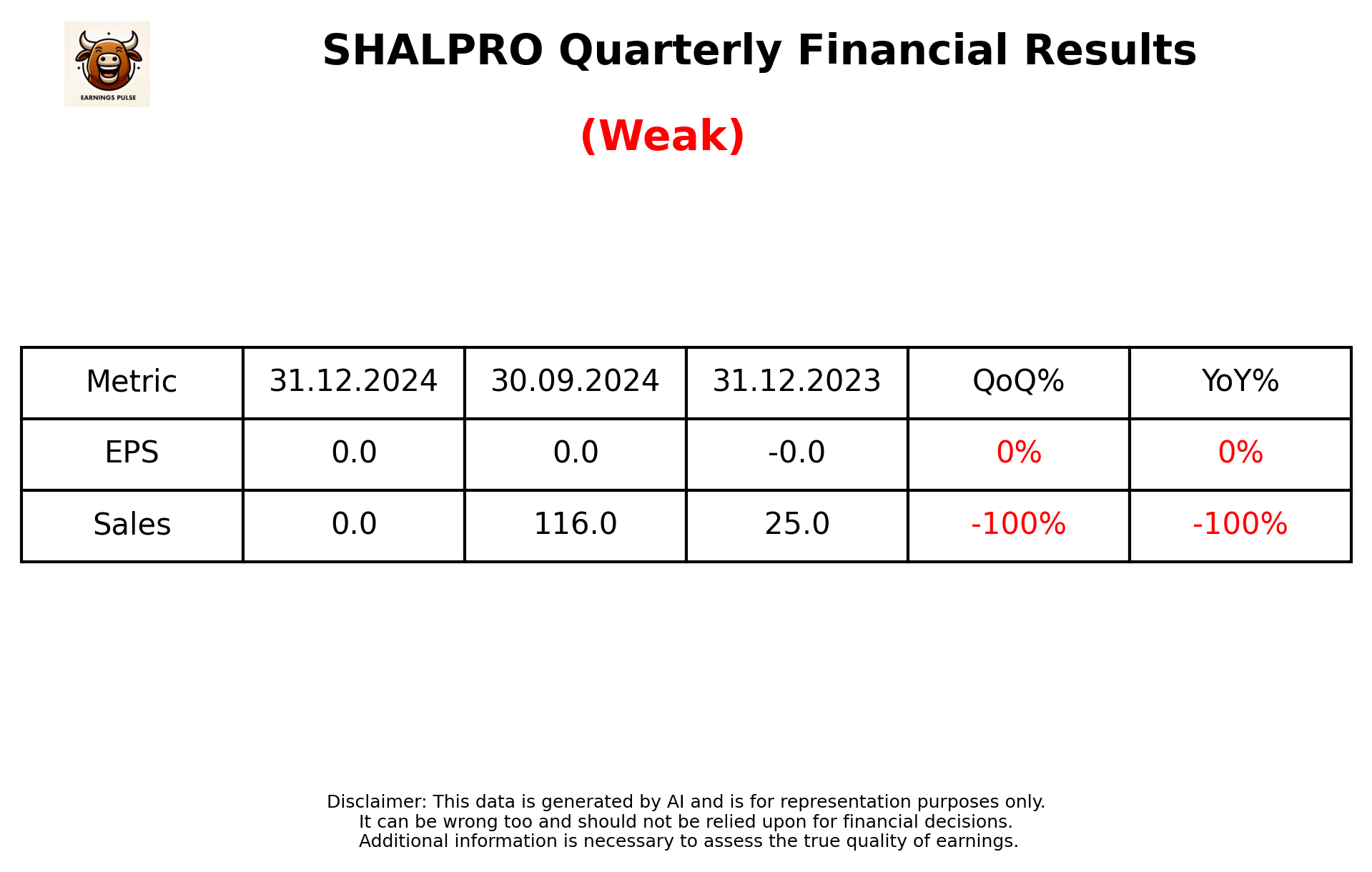 EARNINGS PULSE

SHALPRO Quarterly Financial Results

(Weak)

| Metric | 31.12.2024 | 30.09.2024 | 31.12.2023 | QoQ% | YoY% |
|---|---|---|---|---|---|
| EPS | 0.0 | 0.0 | -0.0 | 0% | 0% |
| Sales | 0.0 | 116.0 | 25.0 | -100% | -100% |

Disclaimer: This data is generated by AI and is for representation purposes only. It can be wrong too and should not be relied upon for financial decisions. Additional information is necessary to assess the true quality of earnings.